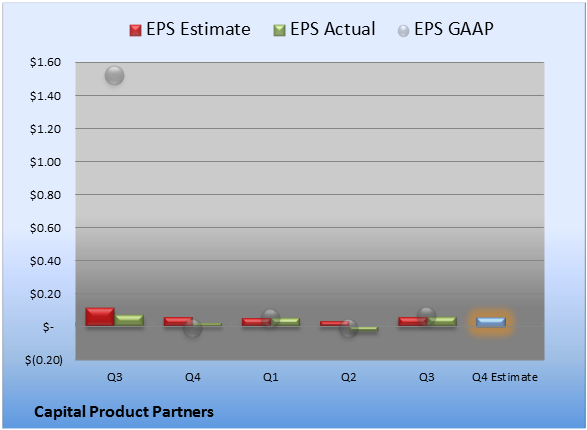 EPS Estimate EPS Actual EPS GAAP

$1.60
$1.40
$1.20
$1.00
$0.80
$0.60
$0.40
$0.20
$-
$(0.20)

Q3 Q4 Q1 Q2 Q3 Q4 Estimate

Capital Product Partners